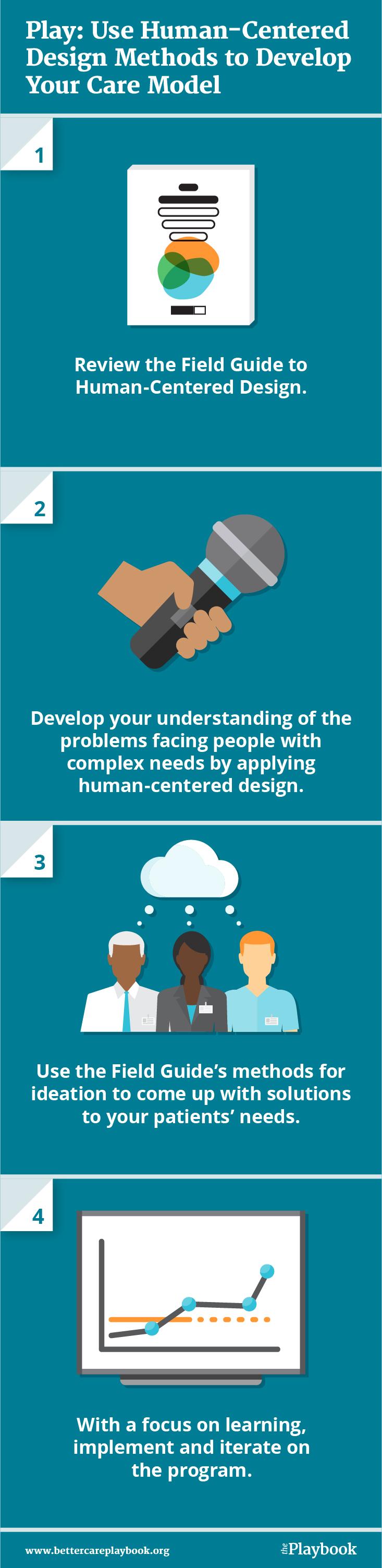 Play: Use Human-Centered Design Methods to Develop Your Care Model

1

Review the Field Guide to Human-Centered Design.

2

Develop your understanding of the problems facing people with complex needs by applying human-centered design.

3

Use the Field Guide's methods for ideation to come up with solutions to your patients' needs.

4

With a focus on learning, implement and iterate on the program.

www.bettercareplaybook.org

the Playbook